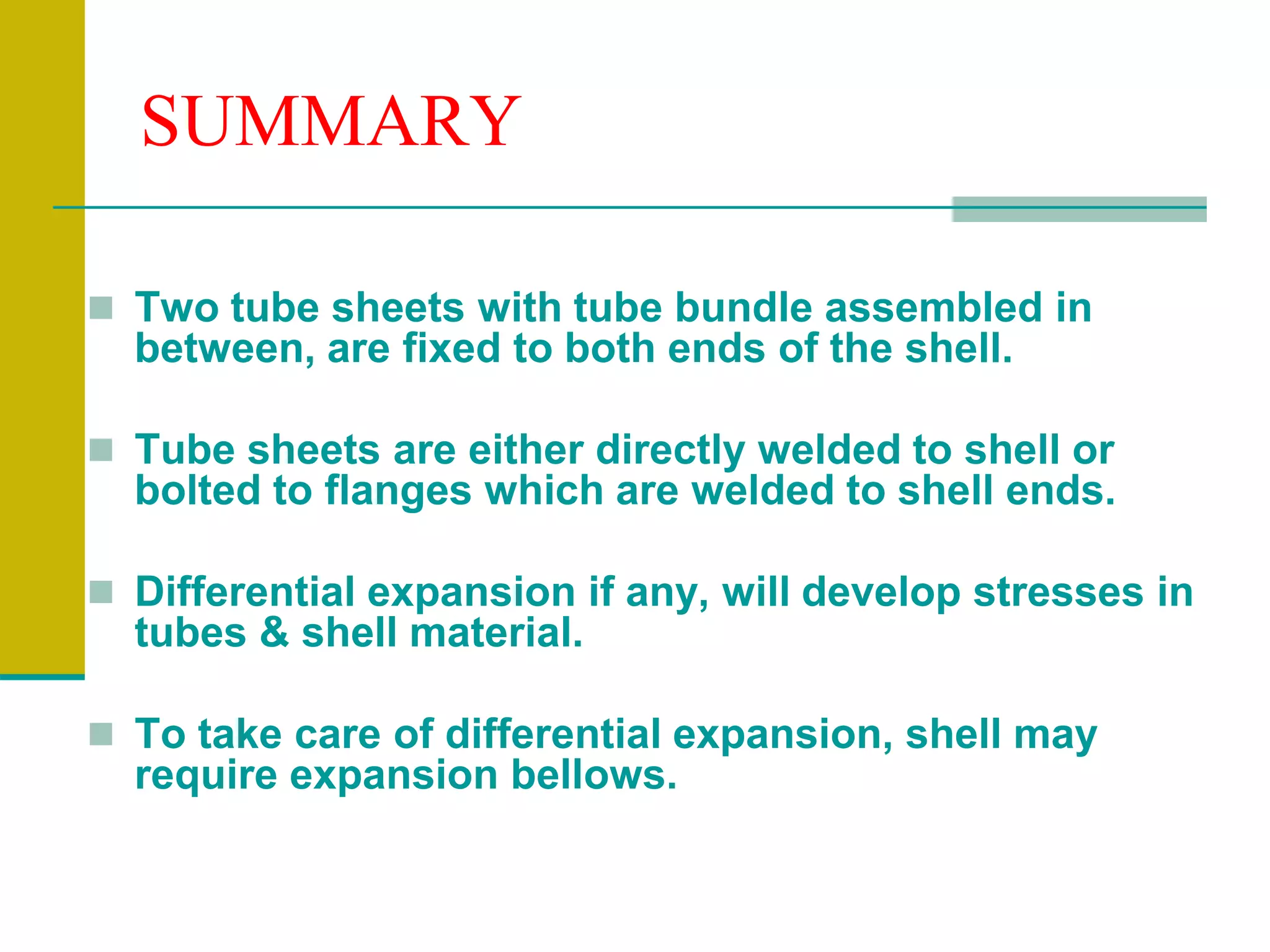 SUMMARY

Two tube sheets with tube bundle assembled in between, are fixed to both ends of the shell.

Tube sheets are either directly welded to shell or bolted to flanges which are welded to shell ends.

Differential expansion if any, will develop stresses in tubes & shell material.

To take care of differential expansion, shell may require expansion bellows.